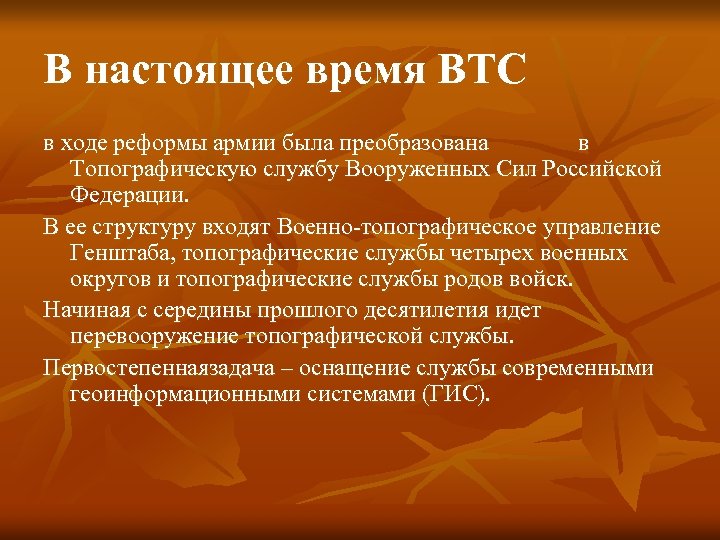 В настоящее время ВТС

в ходе реформы армии была преобразована в Топографическую службу Вооруженных Сил Российской Федерации.

В ее структуру входят Военно-топографическое управление Генштаба, топографические службы четырех военных округов и топографические службы родов войск.

Начиная с середины прошлого десятилетия идет перевооружение топографической службы.

Первостепеннаязадача – оснащение службы современными геоинформационными системами (ГИС).